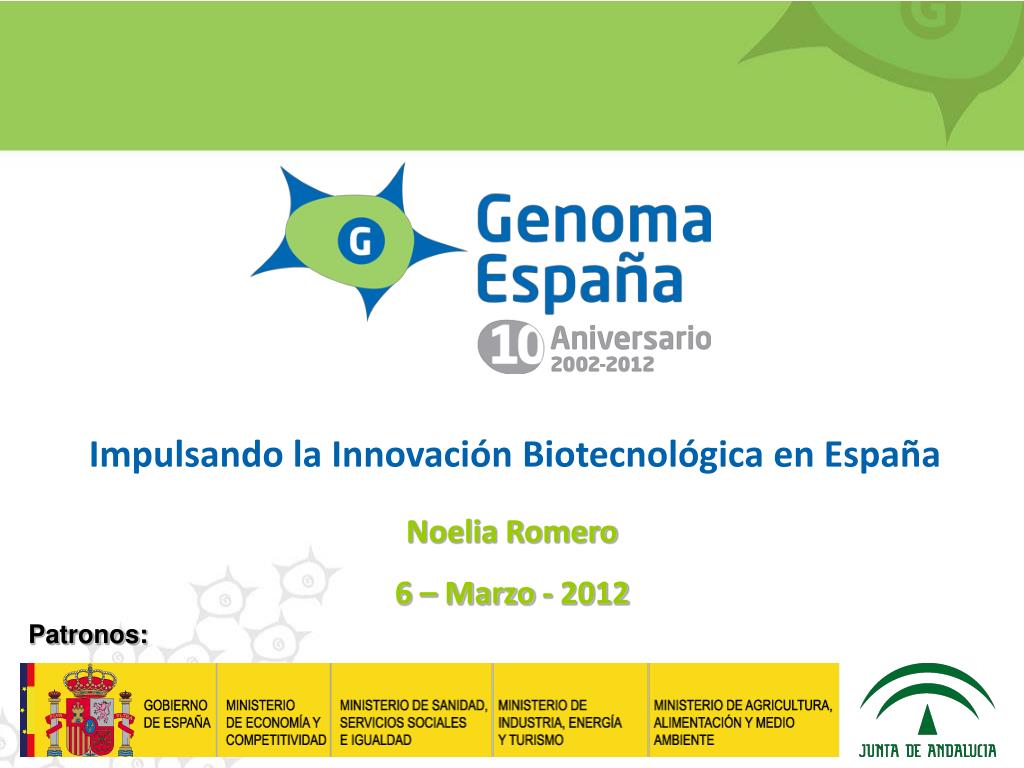 G

Genoma España

10 Aniversario 2002-2012

Impulsando la Innovación Biotecnológica en España

Noelia Romero

6 – Marzo - 2012

Patronos:

GOBIERNO DE ESPAÑA

MINISTERIO DE ECONOMÍA Y COMPETITIVIDAD

MINISTERIO DE SANIDAD, SERVICIOS SOCIALES E IGUALDAD

MINISTERIO DE INDUSTRIA, ENERGÍA Y TURISMO

MINISTERIO DE AGRICULTURA, ALIMENTACIÓN Y MEDIO AMBIENTE

JUNTA DE ANDALUCIA